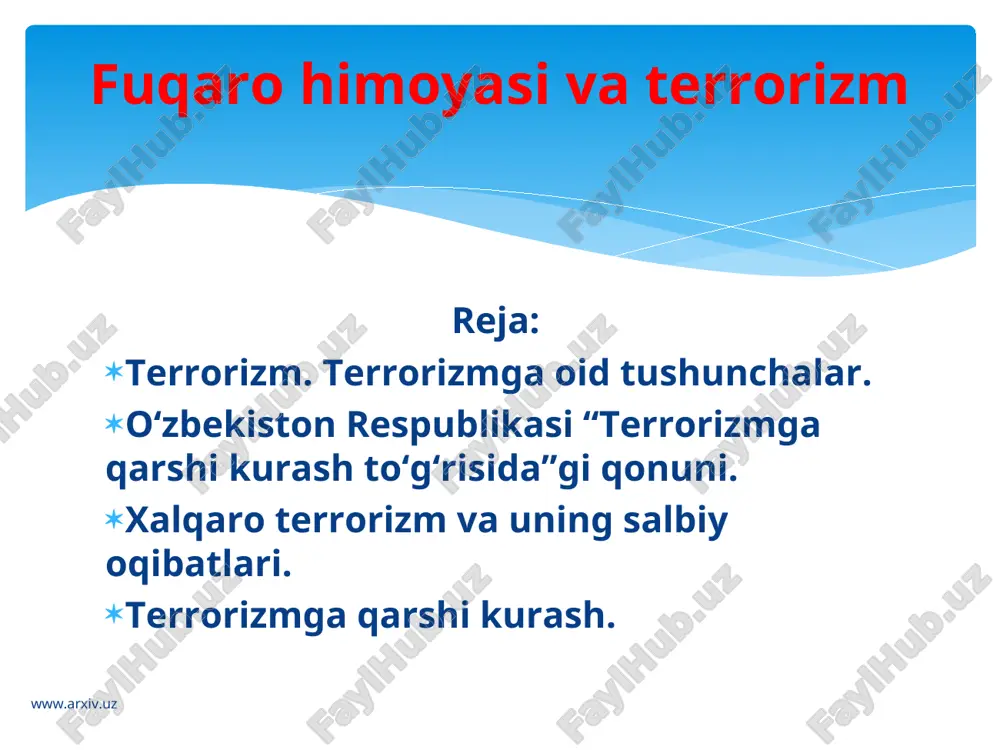 Fuqaro himoyasi va terrorizm

Reja:

Terrorizm. Terrorizmga oid tushunchalar.

O‘zbekiston Respublikasi “Terrorizmga qarshi kurash to‘g‘risida”gi qonuni.

Xalqaro terrorizm va uning salbiy oqibatlari.

Terrorizmga qarshi kurash.

www.arxiv.uz

FaylHub.uz